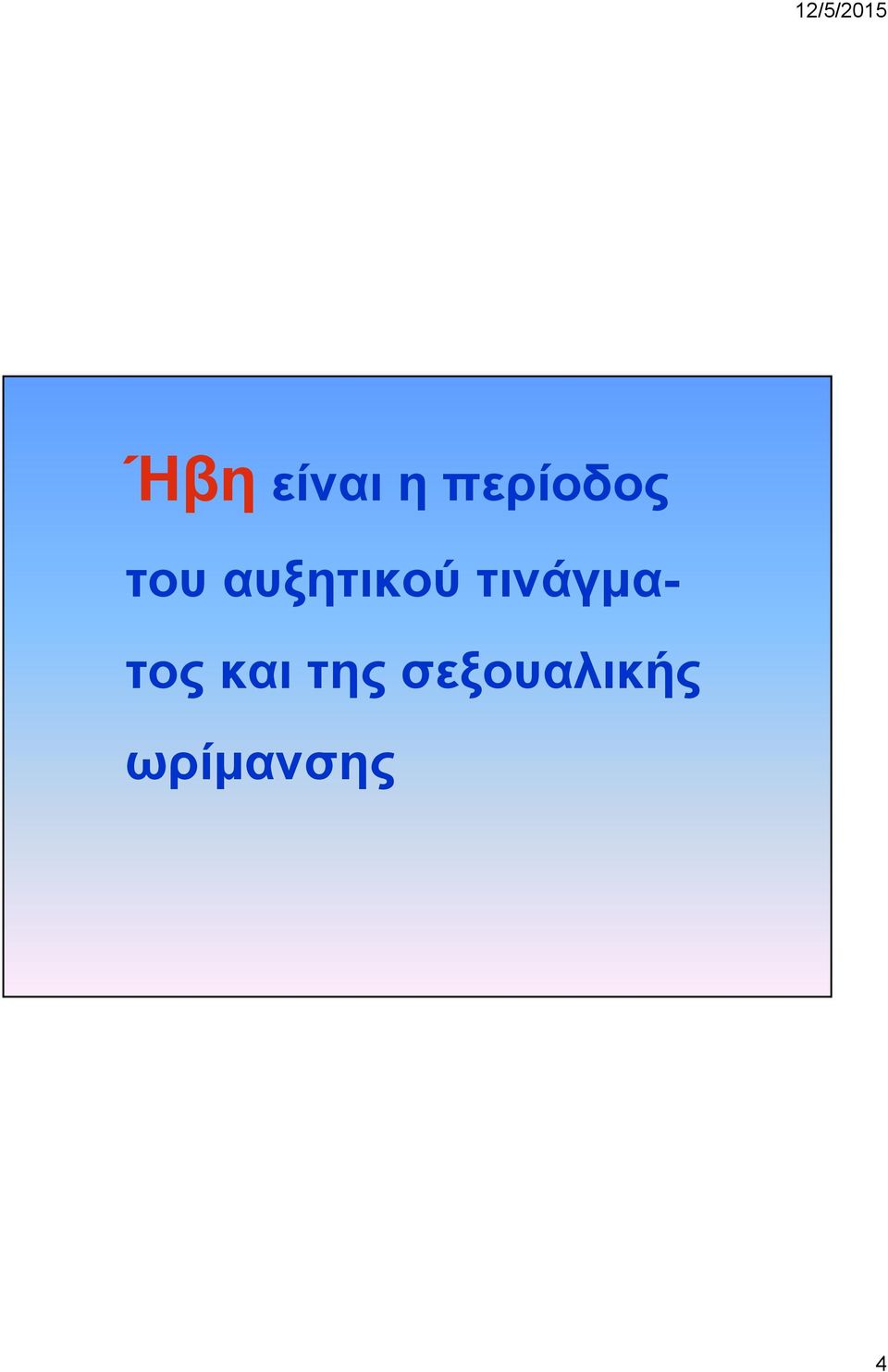 12/5/2015

Ήβη είναι η περίοδος του αυξητικού τινάγματος και της σεξουαλικής ωρίμανσης

4